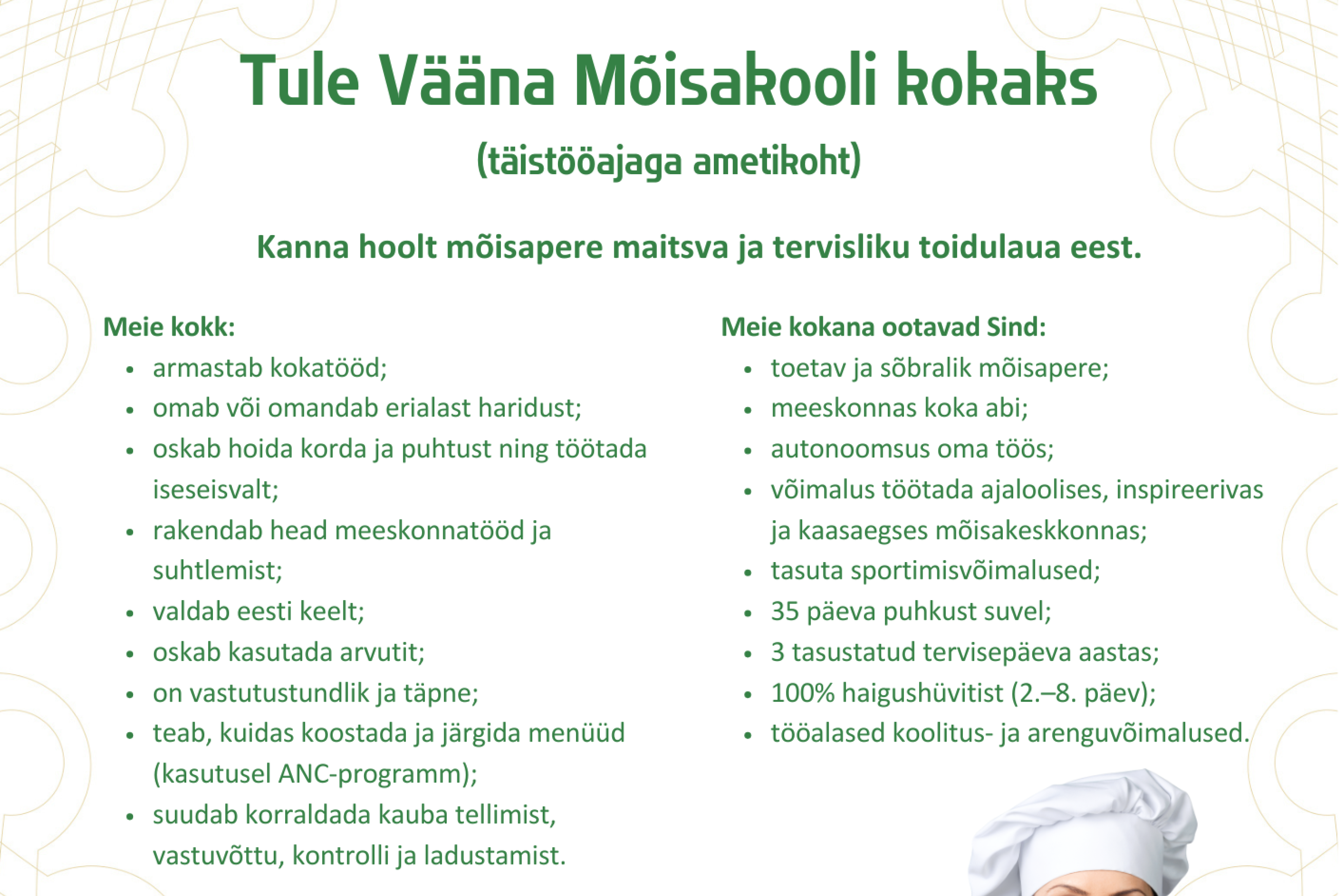 Tule Vääna Mõisakooli kokaks

(täistööajaga ametikoht)

Kanna hoolt mõisapere maitsva ja tervisliku toidulaua eest.

Meie kokk:
- armastab kokatööd;
- omab või omandab erialast haridust;
- oskab hoida korda ja puhtust ning töötada iseseisvalt;
- rakendab head meeskonnatööd ja suhtlemist;
- valdab eesti keelt;
- oskab kasutada arvutit;
- on vastutustundlik ja täpne;
- teab, kuidas koostada ja järgida menüüd (kasutusel ANC-programm);
- suudab korraldada kauba tellimist, vastuvõttu, kontrolli ja ladustamist.

Meie kokana ootavad Sind:
- toetav ja sõbralik mõisapere;
- meeskonnas koka abi;
- autonoomsus oma töös;
- võimalus töötada ajaloolises, inspireerivas ja kaasaegses mõisakeskkonnas;
- tasuta sportimisvõimalused;
- 35 päeva puhkust suvel;
- 3 tasustatud tervisepäeva aastas;
- 100% haigushüvitist (2.–8. päev);
- tööalased koolitus- ja arenguvõimalused.